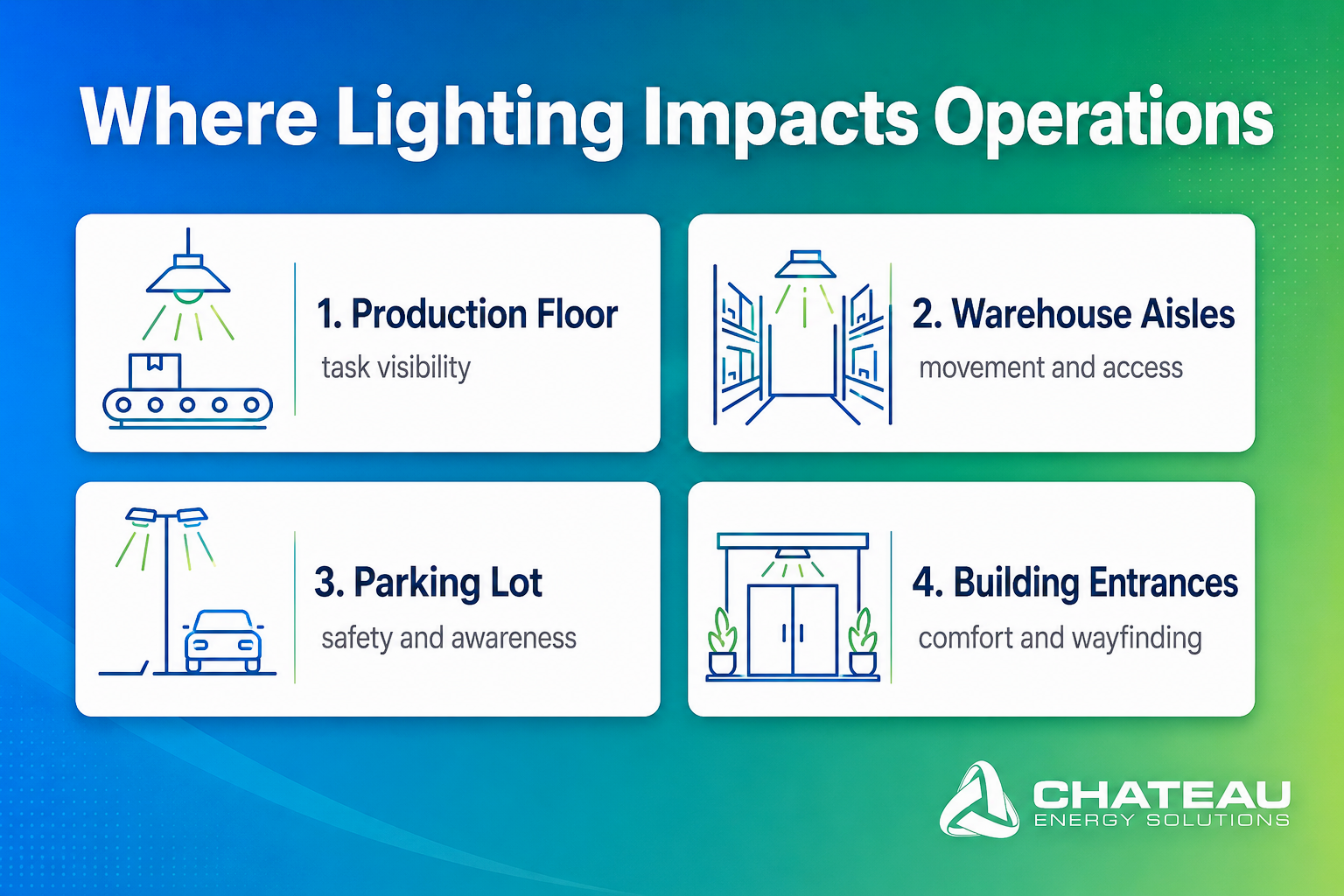 Where Lighting Impacts Operations

1. Production Floor
task visibility

2. Warehouse Aisles
movement and access

3. Parking Lot
safety and awareness

4. Building Entrances
comfort and wayfinding

CHATEAU
ENERGY SOLUTIONS